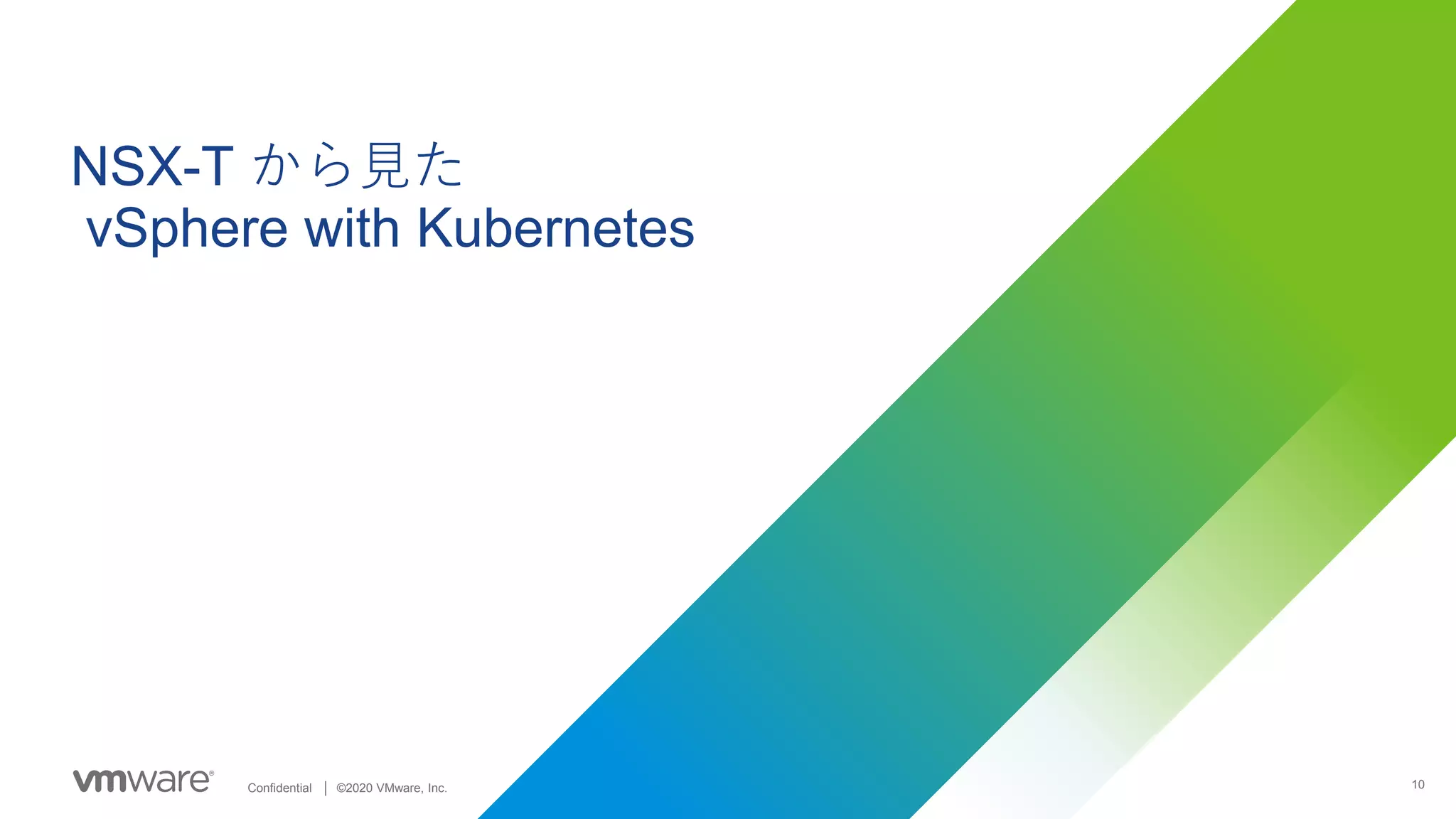 NSX-T から見た
vSphere with Kubernetes

vmware®

Confidential | ©2020 VMware, Inc.

10